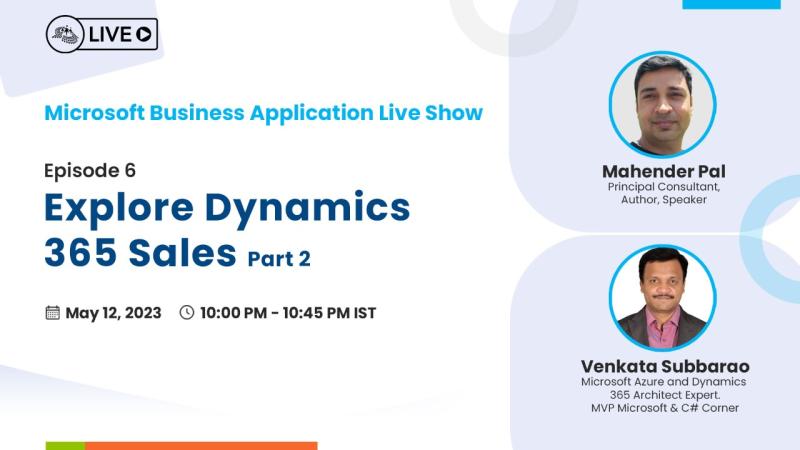 LIVE

Microsoft Business Application Live Show

Episode 6

Explore Dynamics 365 Sales Part 2

May 12, 2023 10:00 PM - 10:45 PM IST

Mahender Pal
Principal Consultant, Author, Speaker

Venkata Subbarao
Microsoft Azure and Dynamics 365 Architect Expert. MVP Microsoft & C# Corner